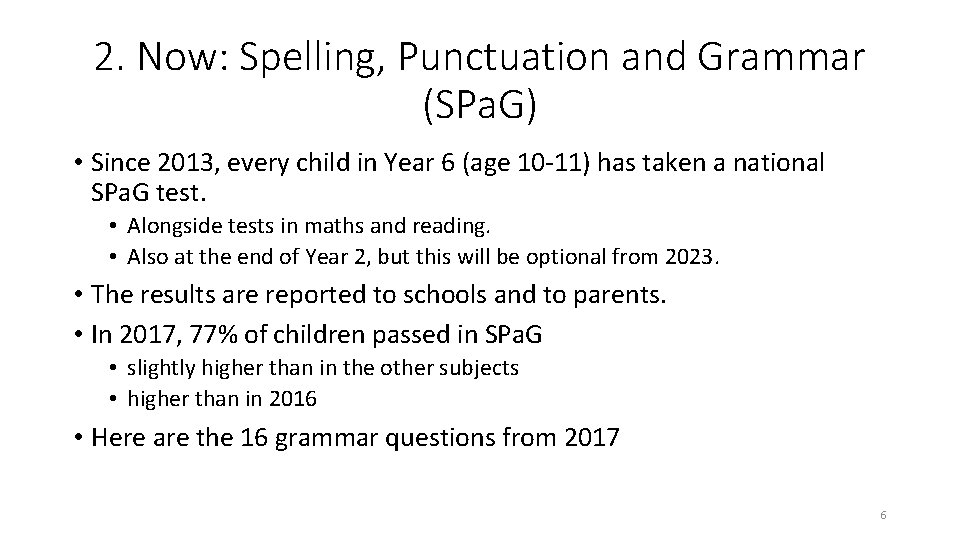 2. Now: Spelling, Punctuation and Grammar (SPaG)

• Since 2013, every child in Year 6 (age 10-11) has taken a national SPaG test.

• Alongside tests in maths and reading.
• Also at the end of Year 2, but this will be optional from 2023.

• The results are reported to schools and to parents.
• In 2017, 77% of children passed in SPaG

• slightly higher than in the other subjects
• higher than in 2016

• Here are the 16 grammar questions from 2017

6